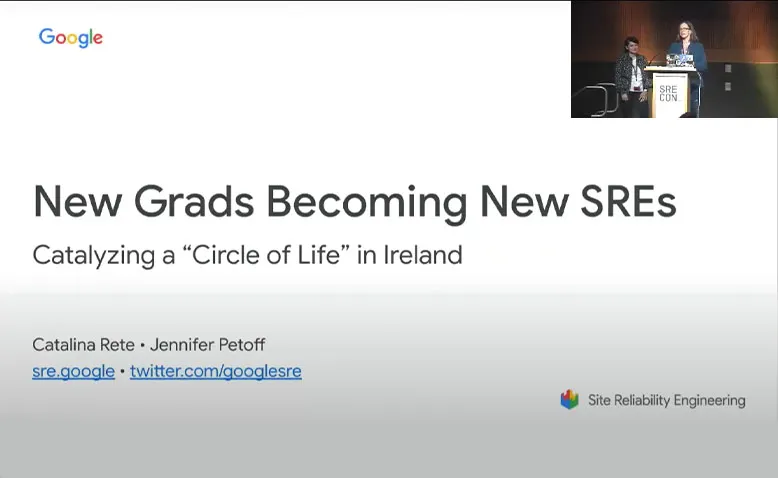 Google

SRE CON

New Grads Becoming New SREs

Catalyzing a "Circle of Life" in Ireland

Catalina Rete • Jennifer Petoff

sre.google • twitter.com/googlesre

Site Reliability Engineering